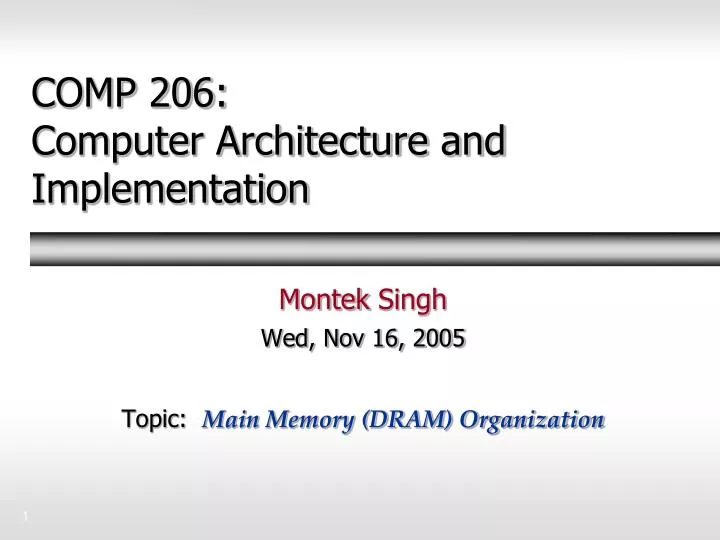 COMP 206:
Computer Architecture and Implementation

Montek Singh
Wed, Nov 16, 2005

Topic: Main Memory (DRAM) Organization

1